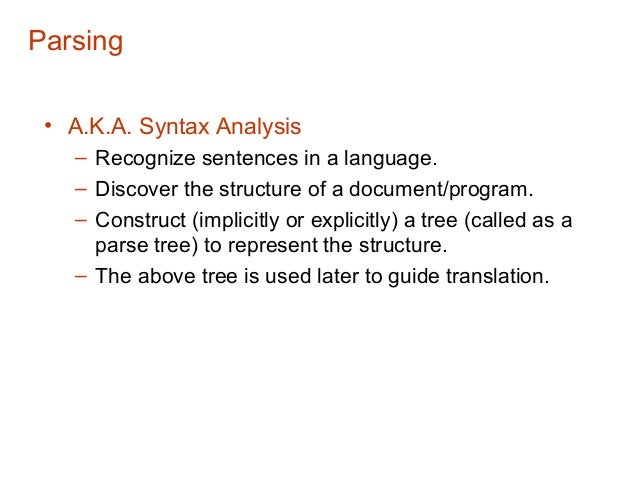 Parsing

• A.K.A. Syntax Analysis
– Recognize sentences in a language.
– Discover the structure of a document/program.
– Construct (implicitly or explicitly) a tree (called as a parse tree) to represent the structure.
– The above tree is used later to guide translation.